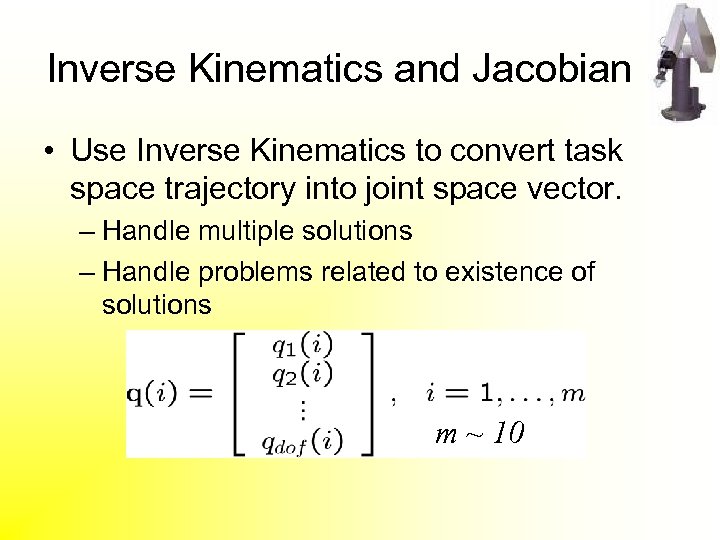 Inverse Kinematics and Jacobian

• Use Inverse Kinematics to convert task space trajectory into joint space vector.

– Handle multiple solutions

– Handle problems related to existence of solutions

$\mathbf{q}(i) = \begin{bmatrix} q_1(i) \\ q_2(i) \\ \vdots \\ q_{dof}(i) \end{bmatrix}, \quad i = 1, \ldots, m$

$m \sim 10$